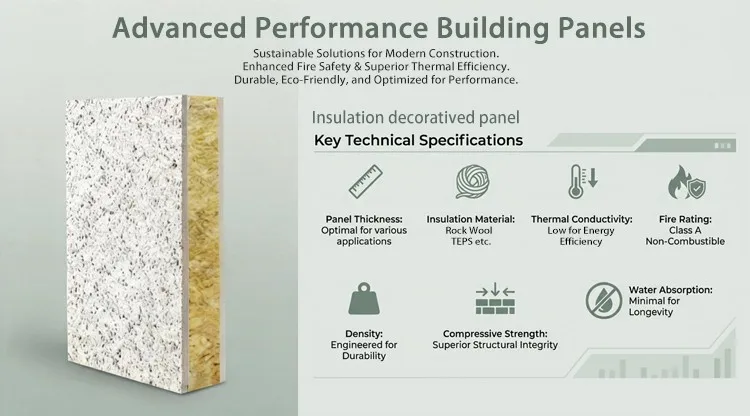 Advanced Performance Building Panels

Sustainable Solutions for Modern Construction.
Enhanced Fire Safety & Superior Thermal Efficiency.
Durable, Eco-Friendly, and Optimized for Performance.

Insulation decoratived panel

Key Technical Specifications

Panel Thickness:
Optimal for various applications

Insulation Material:
Rock Wool
TEPS etc.

Thermal Conductivity:
Low for Energy Efficiency

Fire Rating:
Class A
Non-Combustible

Density:
Engineered for Durability

Compressive Strength:
Superior Structural Integrity

Water Absorption:
Minimal for Longevity